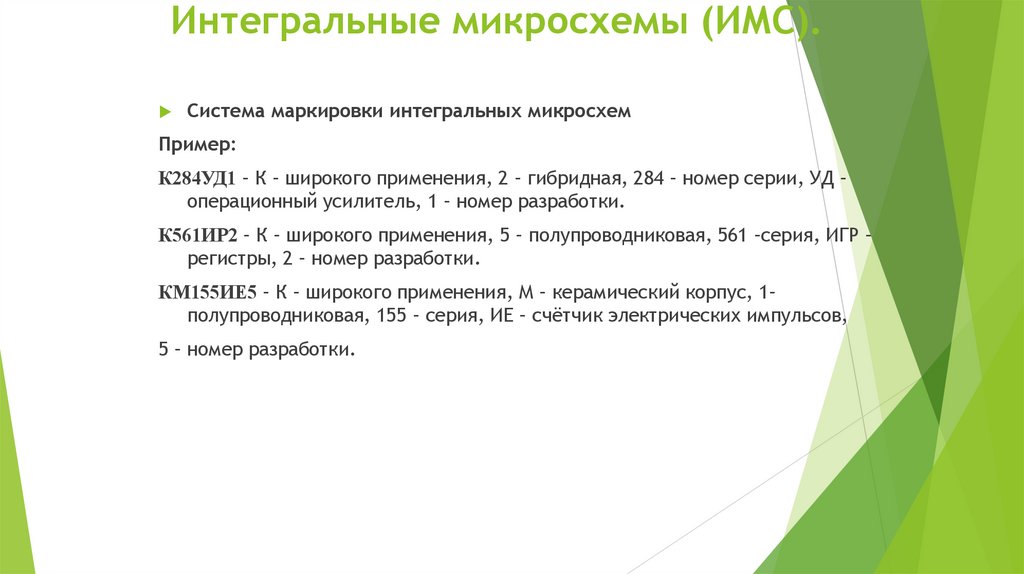 Интегральные микросхемы (ИМС).

Система маркировки интегральных микросхем

Пример:

К284УД1 – К – широкого применения, 2 – гибридная, 284 – номер серии, УД – операционный усилитель, 1 – номер разработки.

К561ИР2 – К – широкого применения, 5 – полупроводниковая, 561 –серия, ИГР – регистры, 2 – номер разработки.

КМ155ИЕ5 – К – широкого применения, М – керамический корпус, 1– полупроводниковая, 155 – серия, ИЕ – счётчик электрических импульсов,

5 – номер разработки.